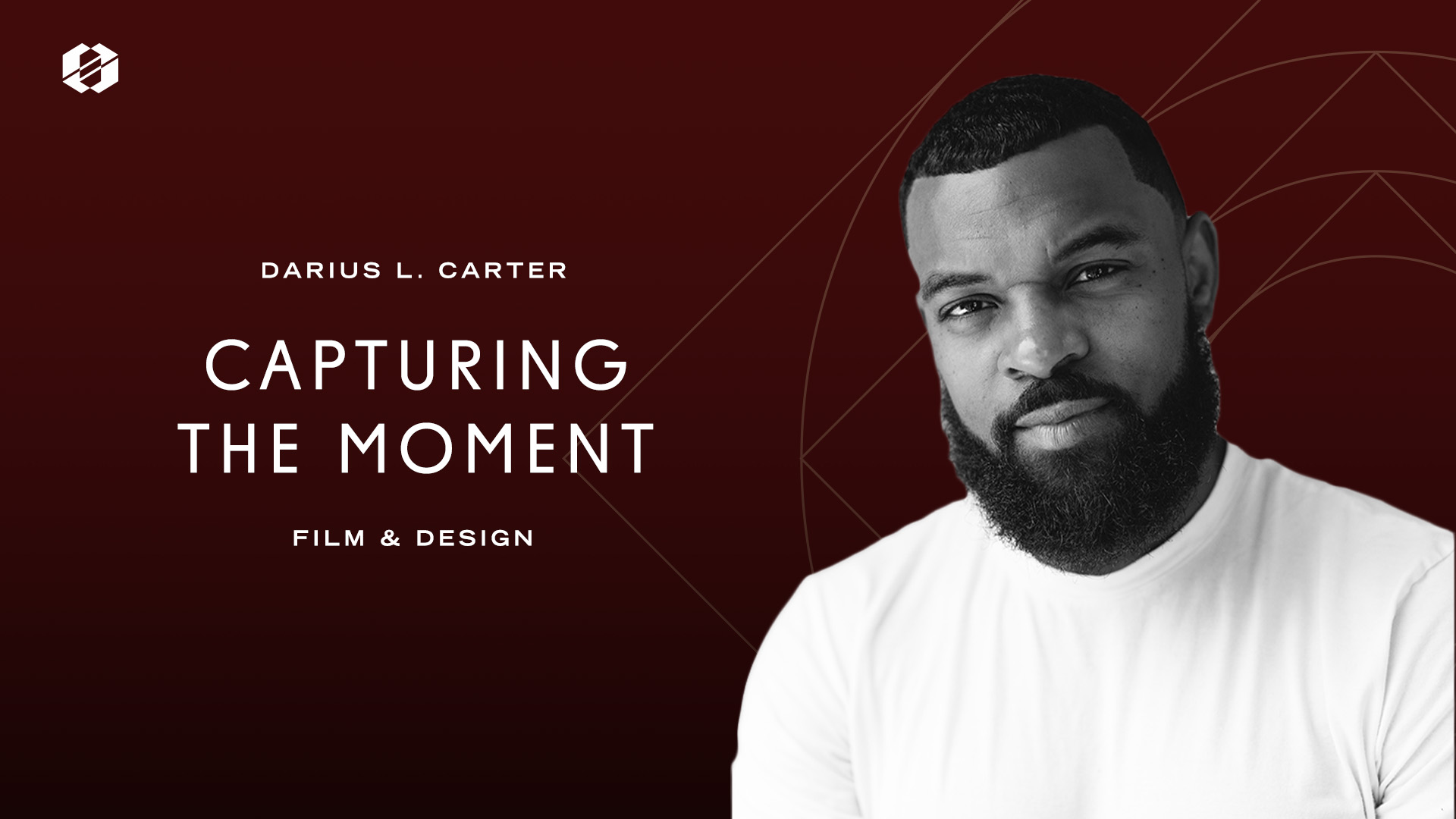 DARIUS L. CARTER

CAPTURING THE MOMENT

FILM & DESIGN